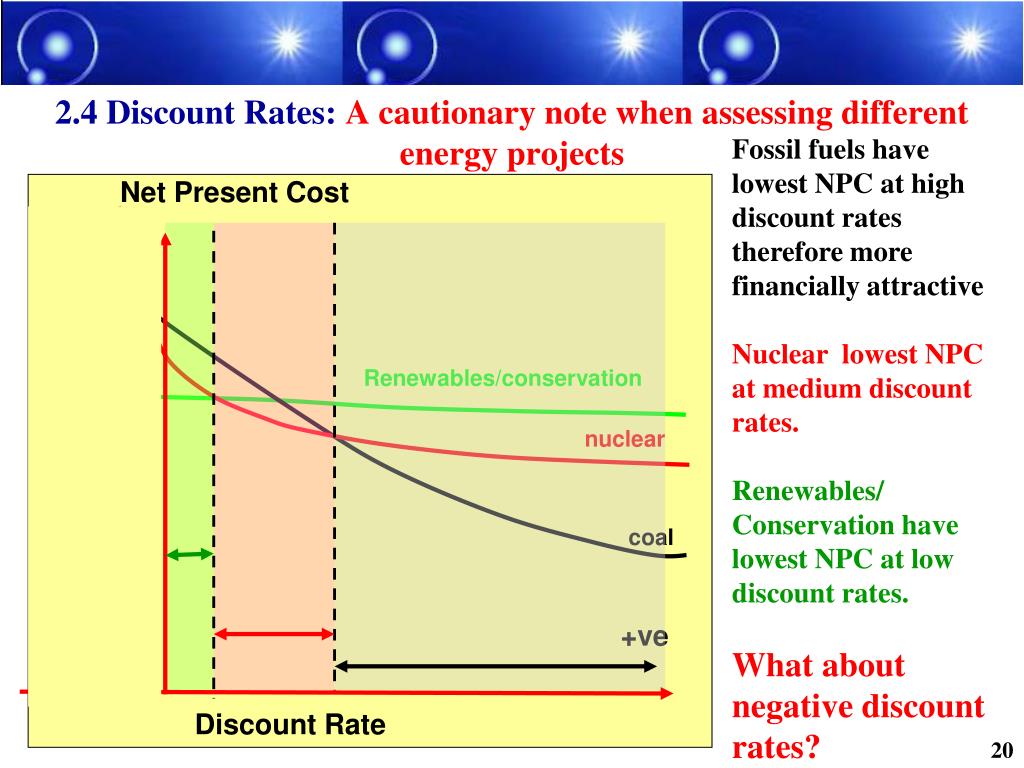 2.4 Discount Rates: A cautionary note when assessing different energy projects

Net Present Cost

Renewables/conservation

nuclear

coal

+ve

Discount Rate

Fossil fuels have lowest NPC at high discount rates therefore more financially attractive

Nuclear lowest NPC at medium discount rates.

Renewables/ Conservation have lowest NPC at low discount rates.

What about negative discount rates?

20